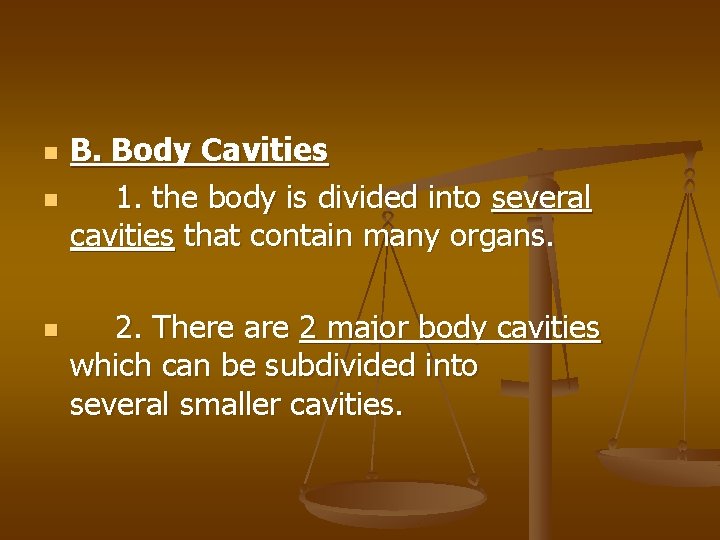 B. Body Cavities

1. the body is divided into several cavities that contain many organs.

2. There are 2 major body cavities which can be subdivided into several smaller cavities.